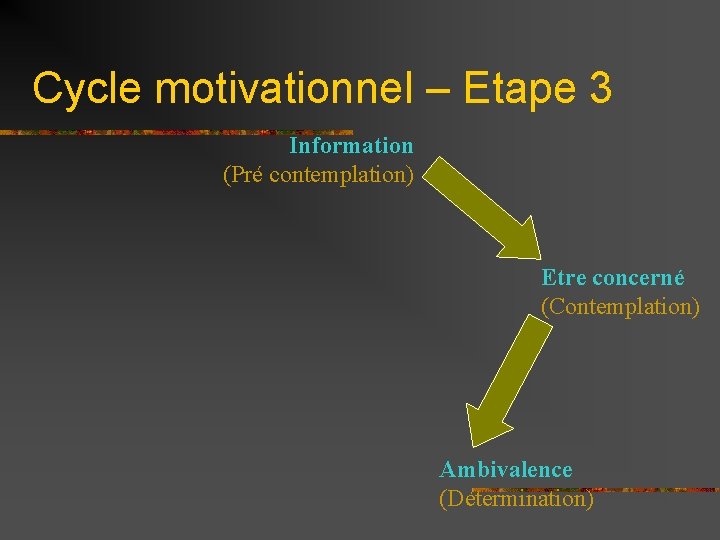 Cycle motivationnel – Etape 3

Information
(Pré contemplation)

Etre concerné
(Contemplation)

Ambivalence
(Détermination)